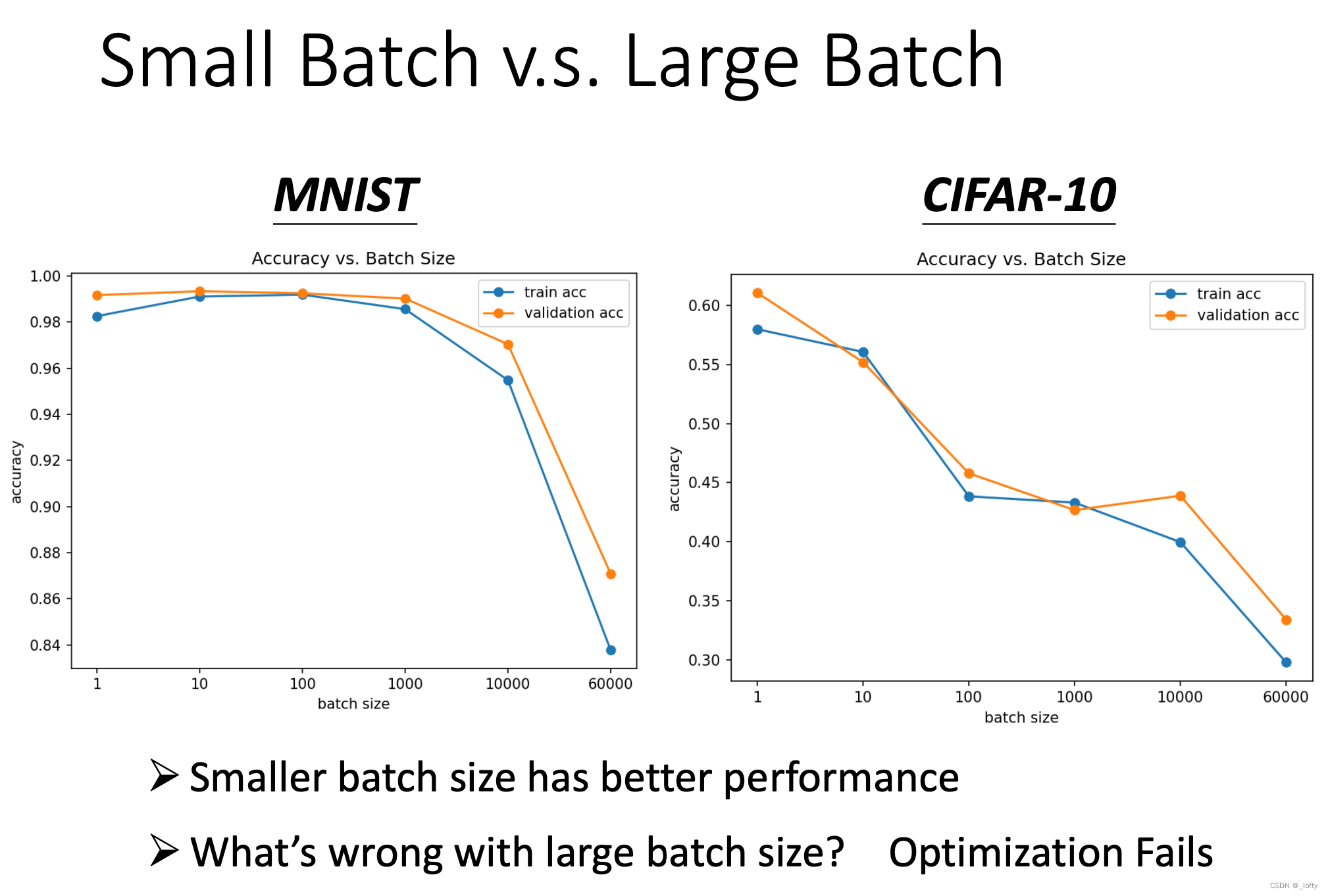 Small Batch v.s. Large Batch

MNIST

Accuracy vs. Batch Size

train acc
validation acc

1.00
0.98
0.96
0.94
0.92
0.90
0.88
0.86
0.84

accuracy

1 10 100 1000 10000 60000

batch size

CIFAR-10

Accuracy vs. Batch Size

train acc
validation acc

0.60
0.55
0.50
0.45
0.40
0.35
0.30

accuracy

1 10 100 1000 10000 60000

batch size

➢ Smaller batch size has better performance

➢ What's wrong with large batch size? Optimization Fails

CSDN @_lofty